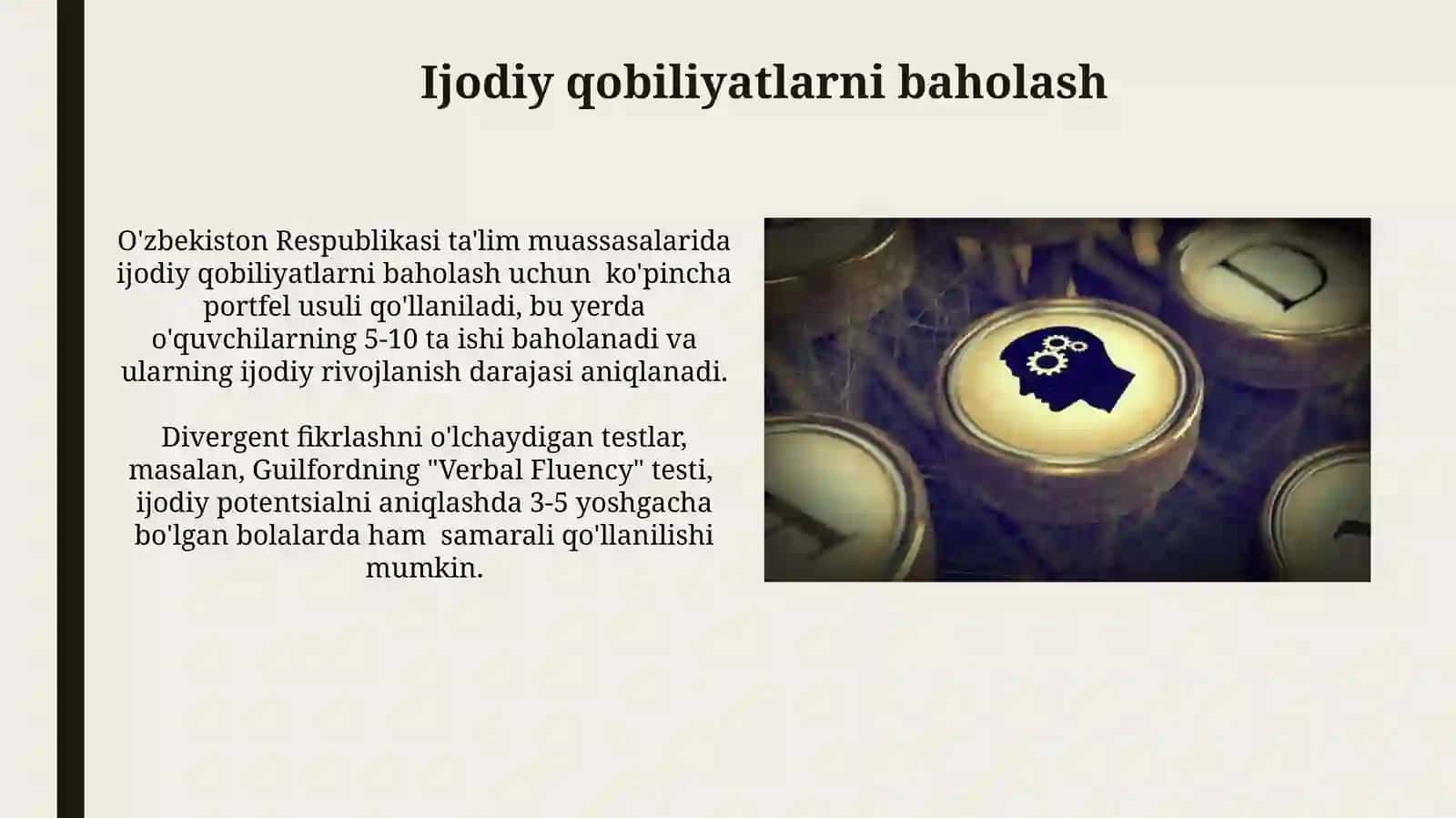 Ijodiy qobiliyatlarni baholash

O'zbekiston Respublikasi ta'lim muassasalarida ijodiy qobiliyatlarni baholash uchun ko'pincha portfel usuli qo'llaniladi, bu yerda o'quvchilarning 5-10 ta ishi baholanadi va ularning ijodiy rivojlanish darajasi aniqlanadi.

Divergent fikrlashni o'lchaydigan testlar, masalan, Guilfordning "Verbal Fluency" testi, ijodiy potentsialni aniqlashda 3-5 yoshgacha bo'lgan bolalarda ham samarali qo'llanilishi mumkin.

D